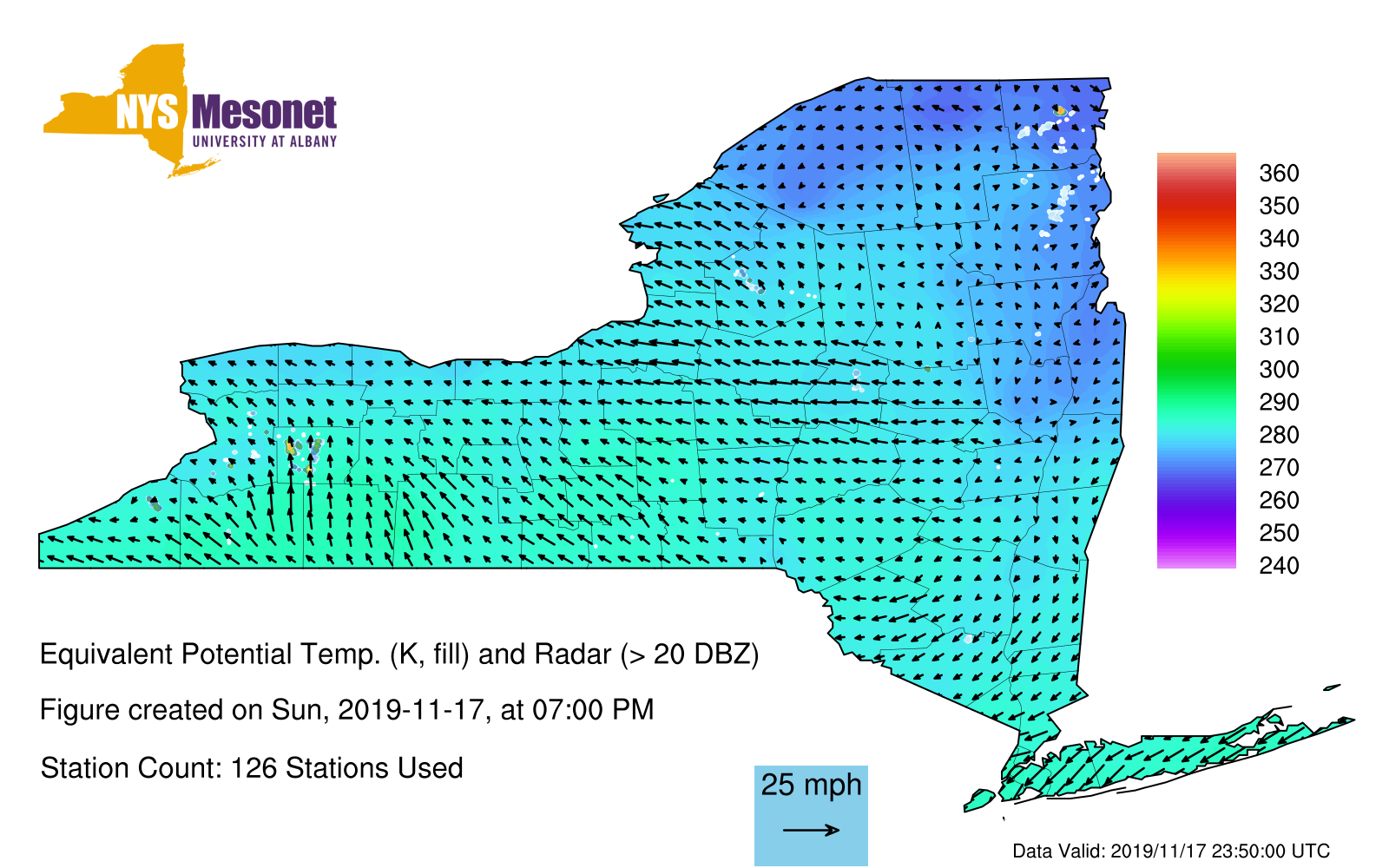 NYS Mesonet
UNIVERSITY AT ALBANY

360
350
340
330
320
310
300
290
280
270
260
250
240

Equivalent Potential Temp. (K, fill) and Radar (> 20 DBZ)

Figure created on Sun, 2019-11-17, at 07:00 PM

Station Count: 126 Stations Used

25 mph

Data Valid: 2019/11/17 23:50:00 UTC